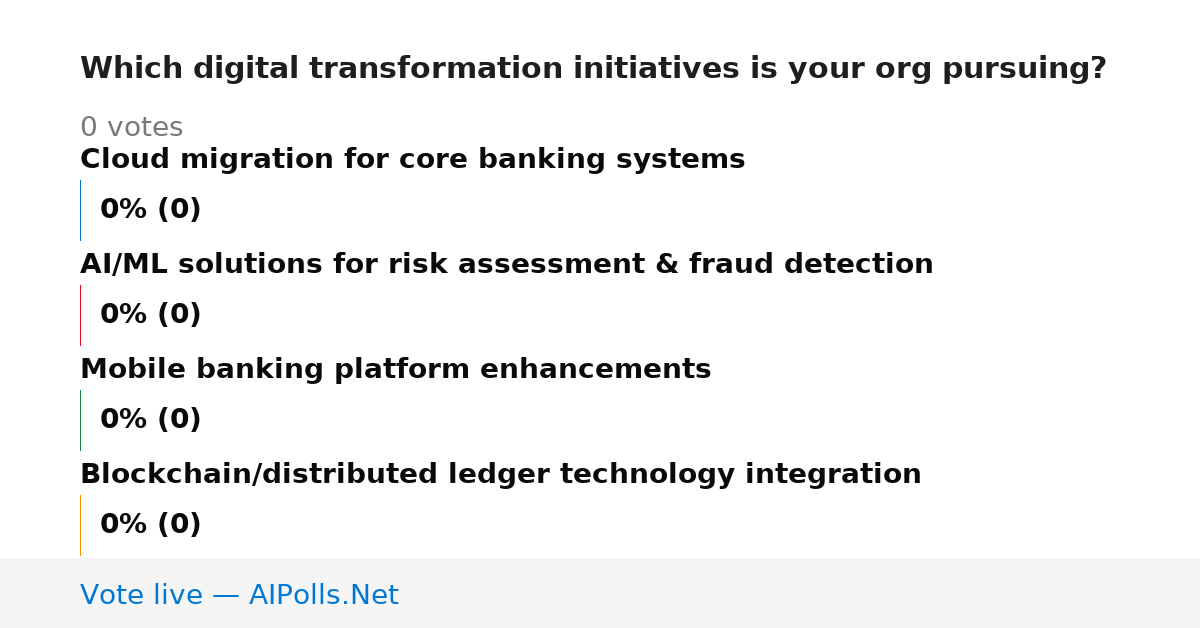 Which digital transformation initiatives is your org pursuing?

0 votes

Cloud migration for core banking systems

0% (0)

AI/ML solutions for risk assessment & fraud detection

0% (0)

Mobile banking platform enhancements

0% (0)

Blockchain/distributed ledger technology integration

0% (0)

Vote live — AIPolls.Net